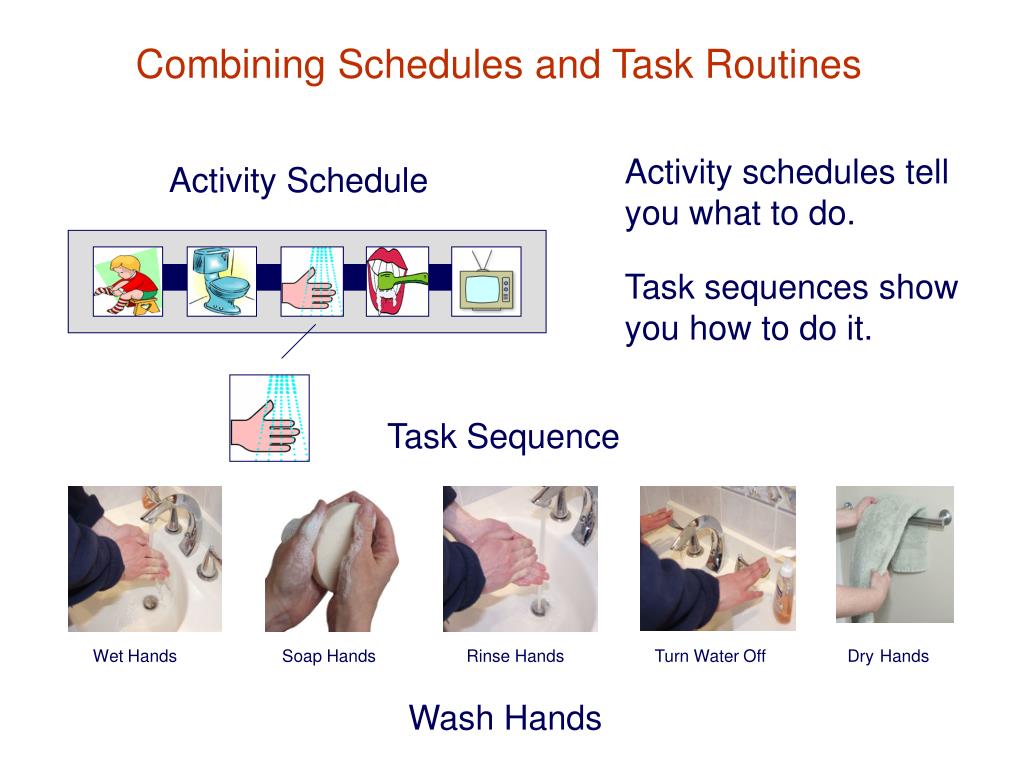 Combining Schedules and Task Routines

Activity Schedule

Activity schedules tell you what to do.

Task sequences show you how to do it.

Task Sequence

Wet Hands

Soap Hands

Rinse Hands

Turn Water Off

Dry Hands

Wash Hands